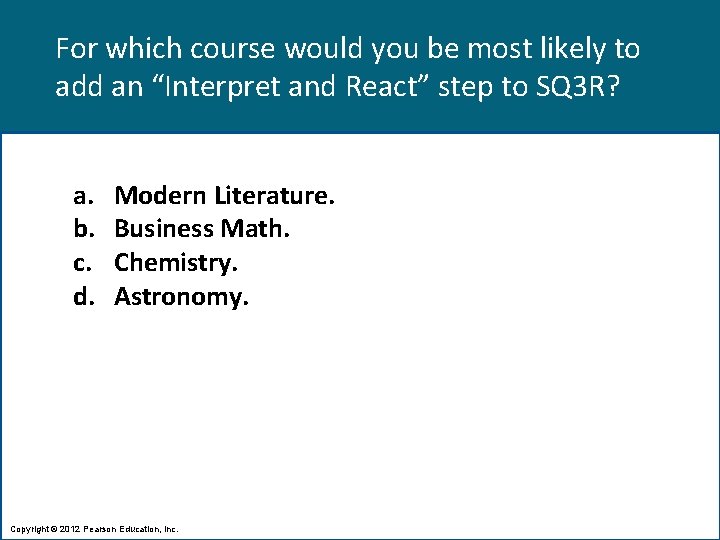 For which course would you be most likely to add an “Interpret and React” step to SQ3R?

a. Modern Literature.
b. Business Math.
c. Chemistry.
d. Astronomy.

Copyright © 2012 Pearson Education, Inc.